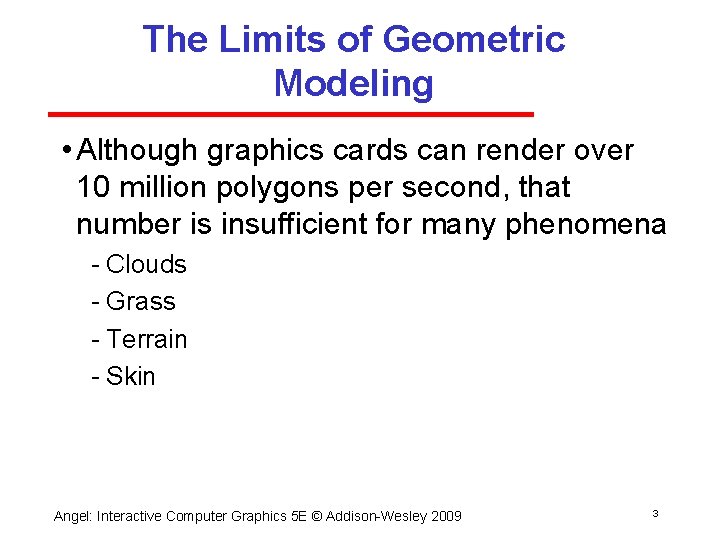 The Limits of Geometric Modeling

• Although graphics cards can render over 10 million polygons per second, that number is insufficient for many phenomena

- Clouds
- Grass
- Terrain
- Skin

Angel: Interactive Computer Graphics 5E © Addison-Wesley 2009

3